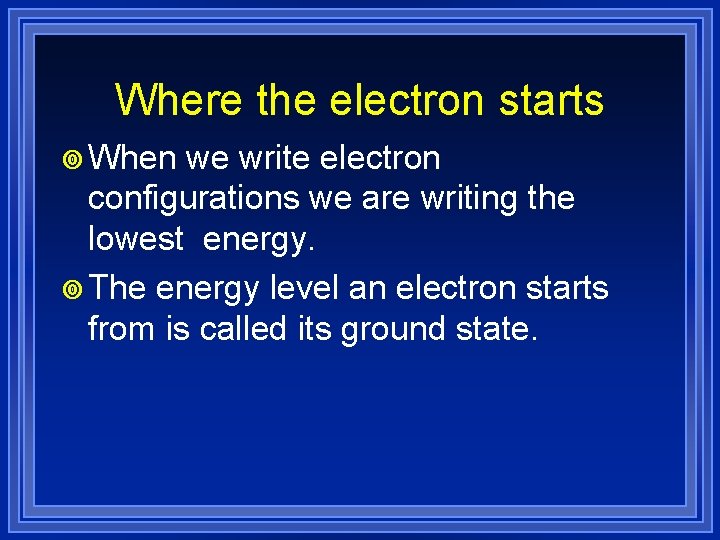 Where the electron starts

When we write electron configurations we are writing the lowest energy.

The energy level an electron starts from is called its ground state.